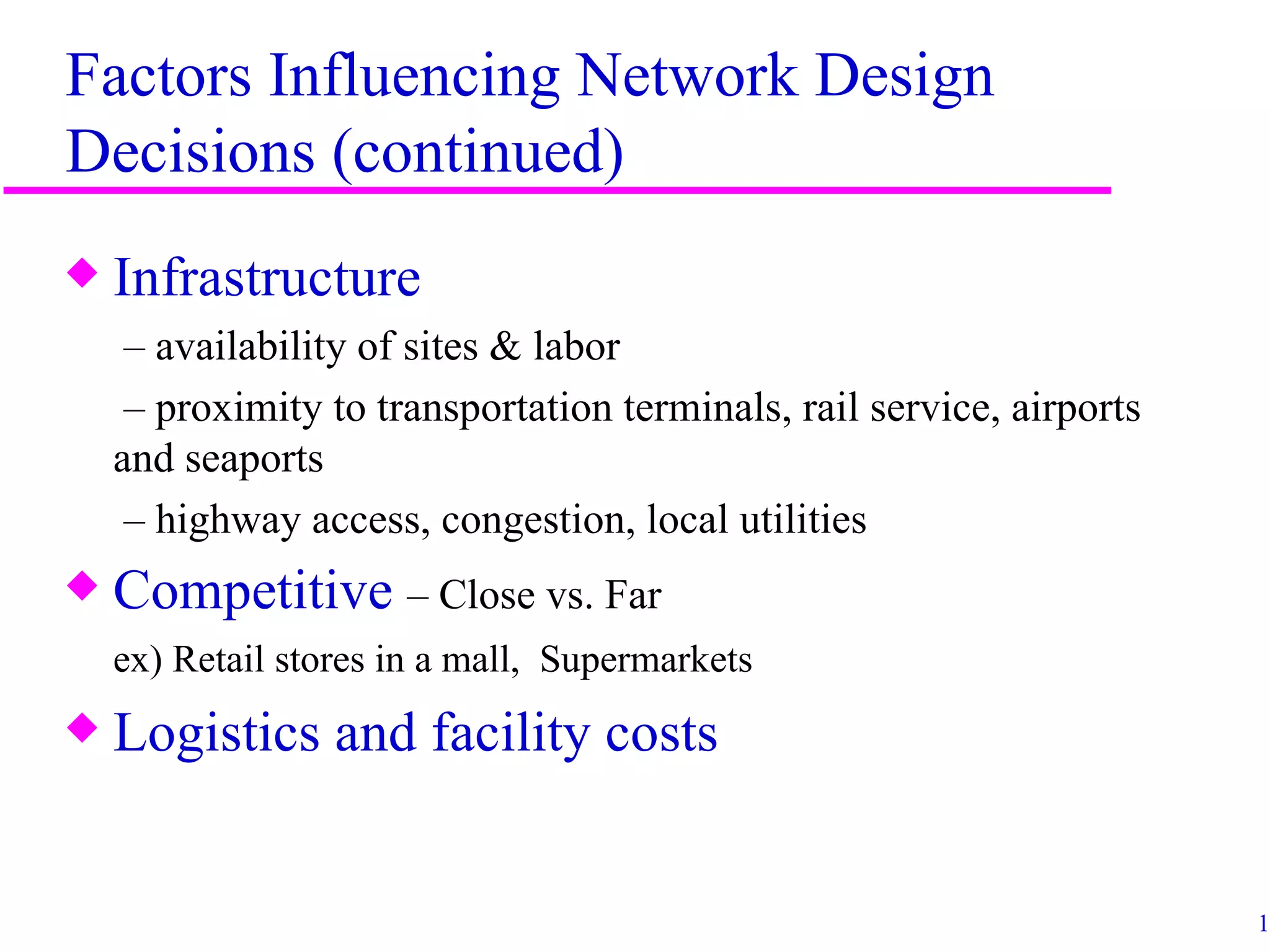 Factors Influencing Network Design Decisions (continued)

◆ Infrastructure

– availability of sites & labor

– proximity to transportation terminals, rail service, airports and seaports

– highway access, congestion, local utilities

◆ Competitive – Close vs. Far

ex) Retail stores in a mall, Supermarkets

◆ Logistics and facility costs

1